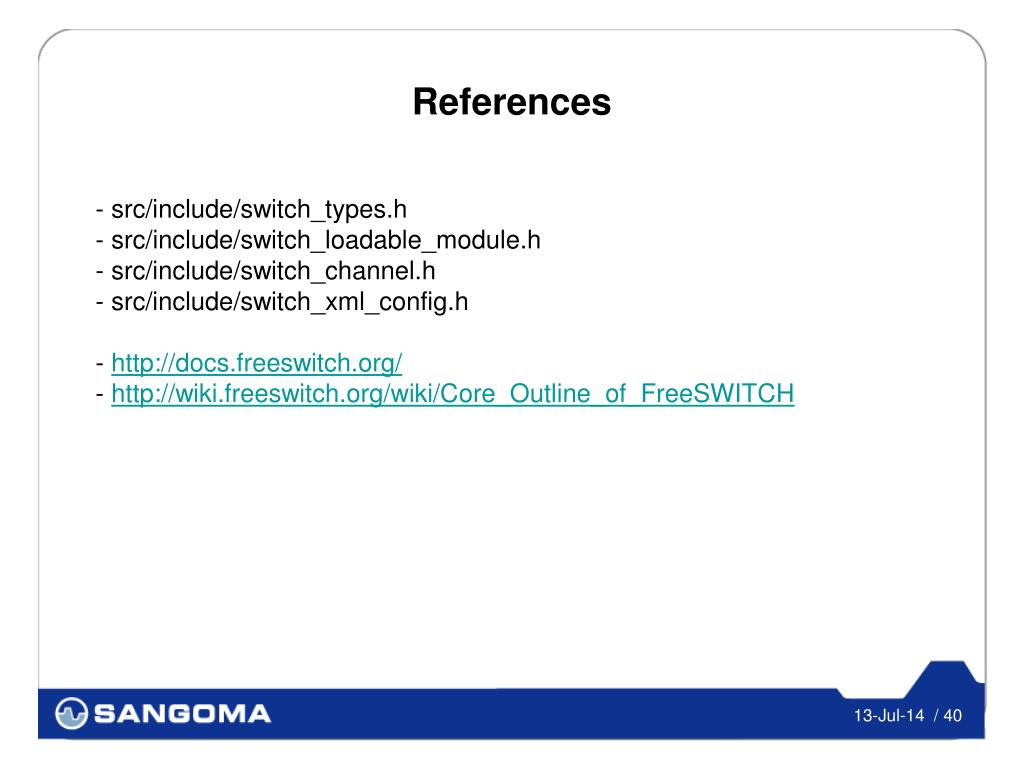 References

- src/include/switch_types.h
- src/include/switch_loadable_module.h
- src/include/switch_channel.h
- src/include/switch_xml_config.h

- http://docs.freeswitch.org/
- http://wiki.freeswitch.org/wiki/Core_Outline_of_FreeSWITCH

SANGOMA

13-Jul-14 / 40